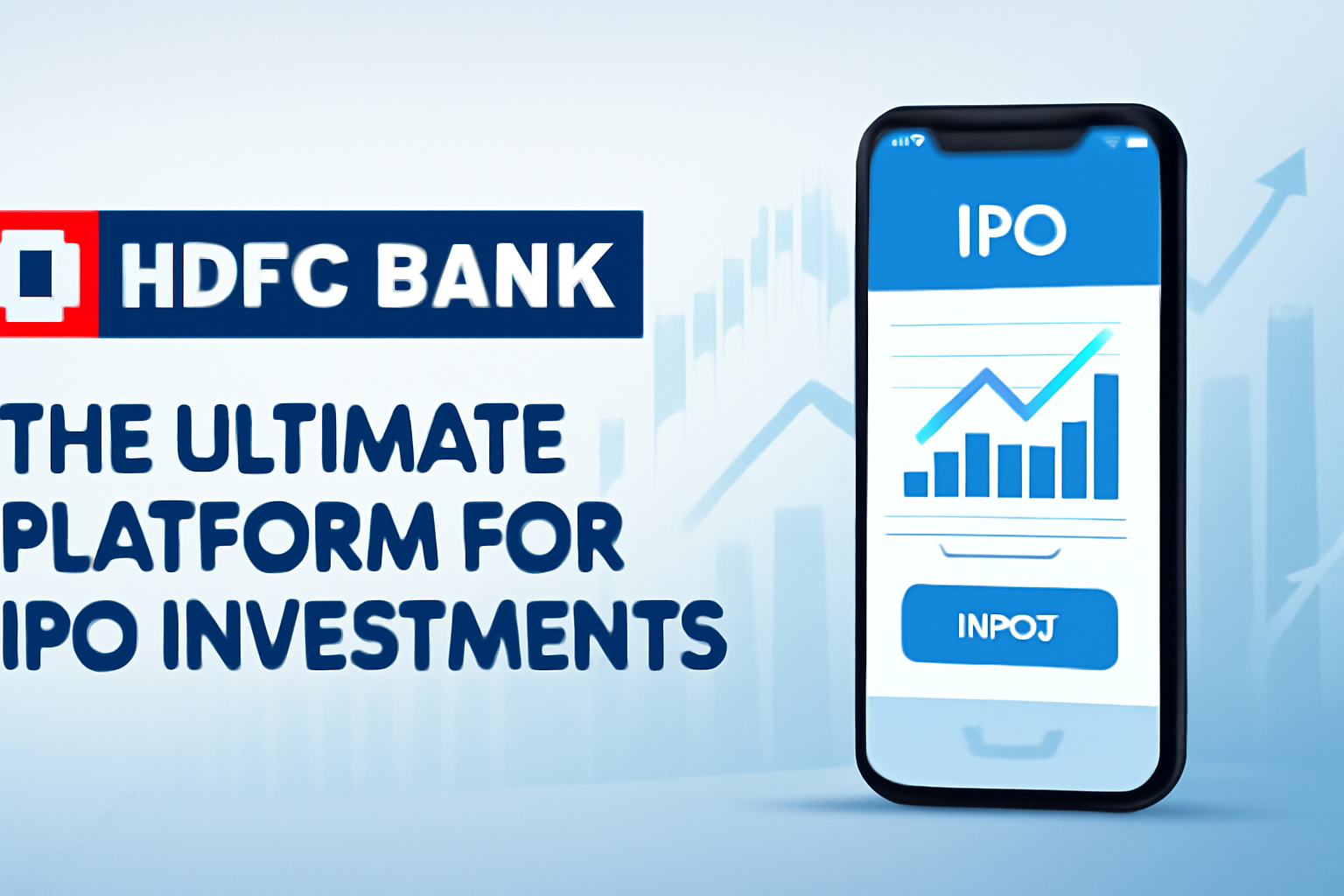 HDFC BANK

THE ULTIMATE PLATFORM FOR IPO INVESTMENTS

IPO

INPOJ